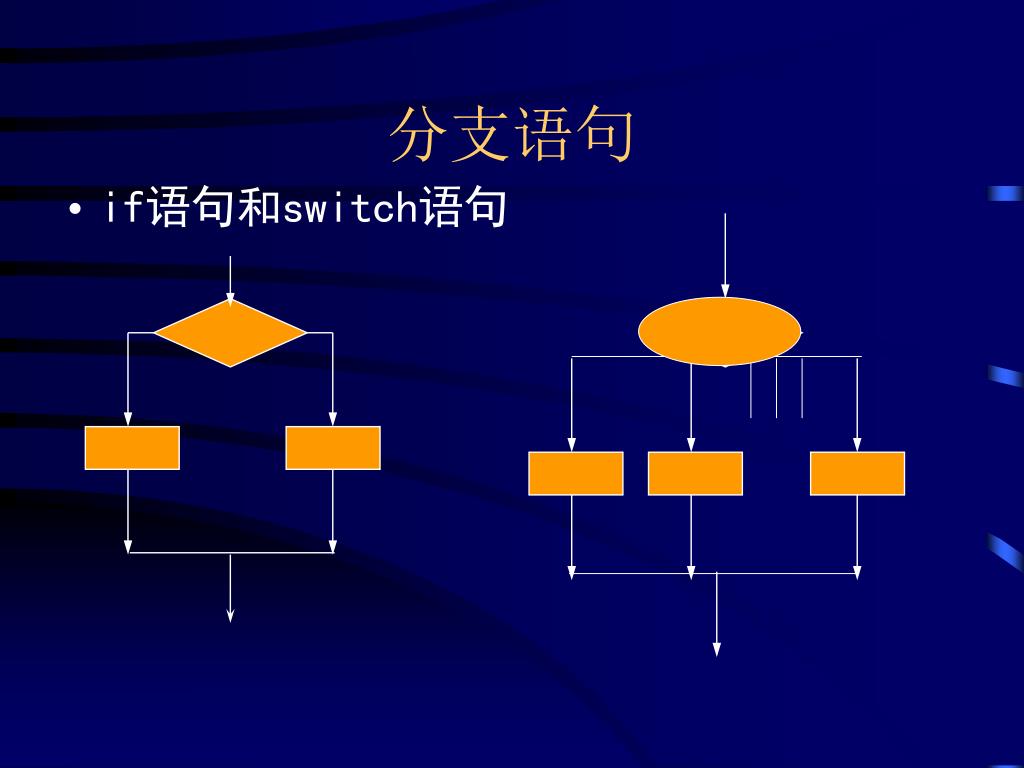 分支语句

• if语句和switch语句